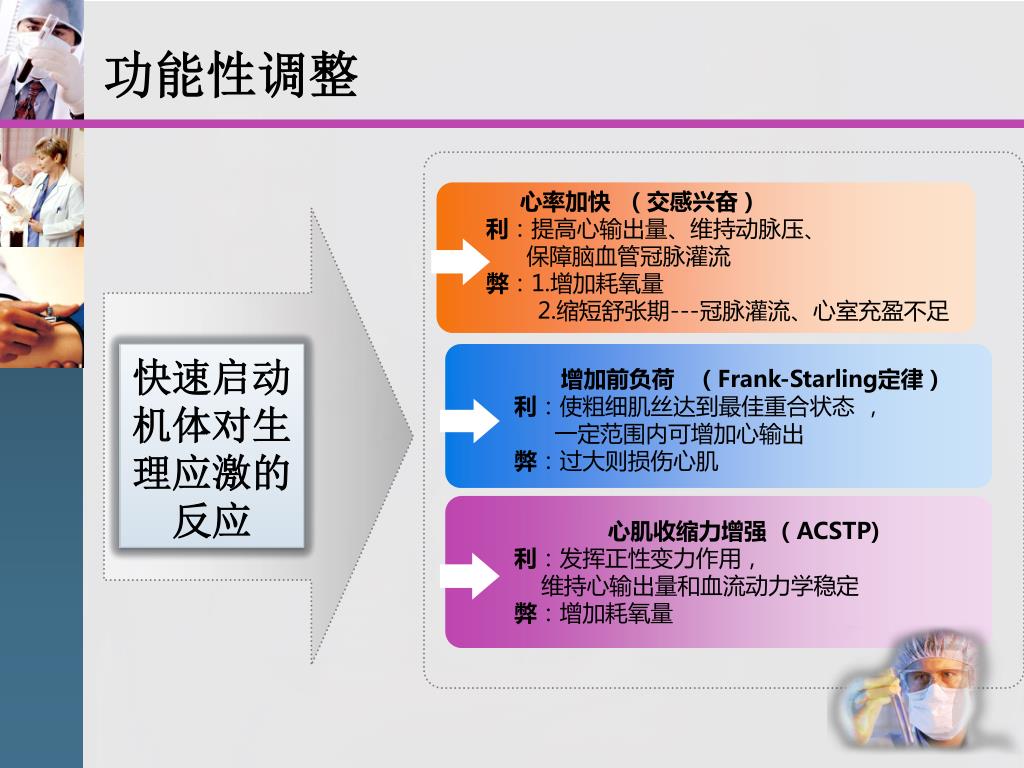 功能性调整

快速启动机体对生理应激的反应

心率加快 （交感兴奋）
利：提高心输出量、维持动脉压、保障脑血管冠脉灌流
弊：1.增加耗氧量
2.缩短舒张期---冠脉灌流、心室充盈不足

增加前负荷 （Frank-Starling定律）
利：使粗细肌丝达到最佳重合状态 ，一定范围内可增加心输出
弊：过大则损伤心肌

心肌收缩力增强 （ACSTP)
利：发挥正性变力作用，维持心输出量和血流动力学稳定
弊：增加耗氧量